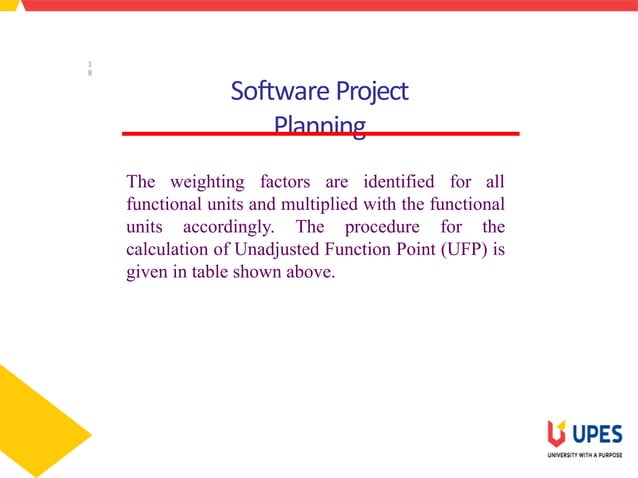 18

Software Project Planning

The weighting factors are identified for all functional units and multiplied with the functional units accordingly. The procedure for the calculation of Unadjusted Function Point (UFP) is given in table shown above.

UPES
UNIVERSITY WITH A PURPOSE